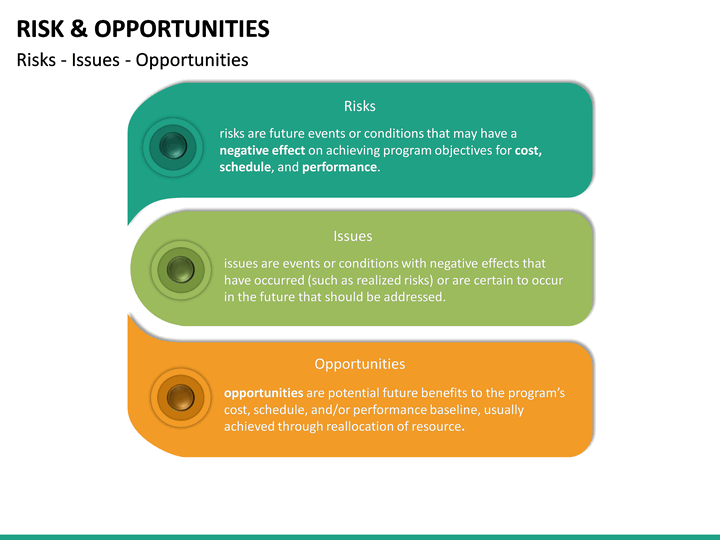 RISK & OPPORTUNITIES

Risks - Issues - Opportunities

Risks

risks are future events or conditions that may have a negative effect on achieving program objectives for cost, schedule, and performance.

Issues

issues are events or conditions with negative effects that have occurred (such as realized risks) or are certain to occur in the future that should be addressed.

Opportunities

opportunities are potential future benefits to the program's cost, schedule, and/or performance baseline, usually achieved through reallocation of resource.